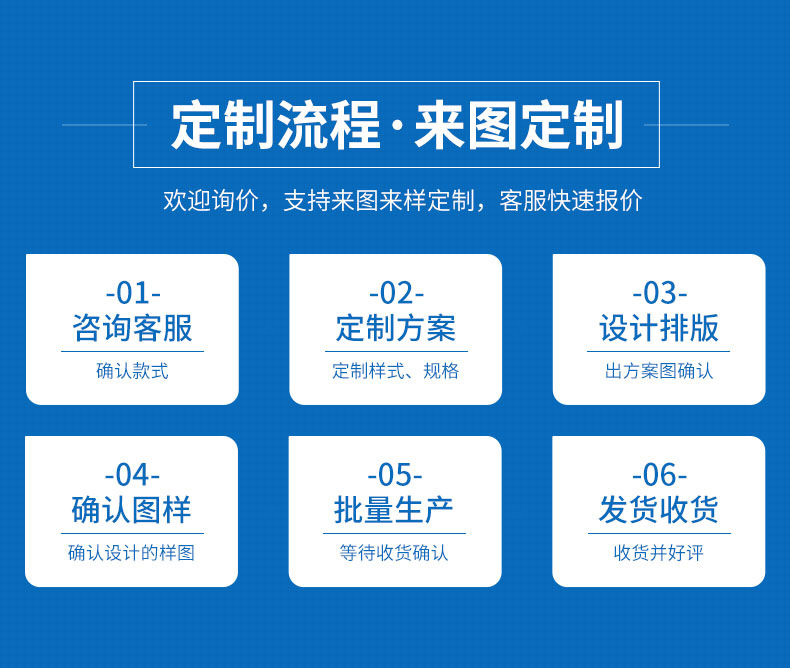 定制流程·来图定制

欢迎询价，支持来图来样定制，客服快速报价

-01-
咨询客服
确认款式

-02-
定制方案
定制样式、规格

-03-
设计排版
出方案图确认

-04-
确认图样
确认设计的样图

-05-
批量生产
等待收货确认

-06-
发货收货
收货并好评